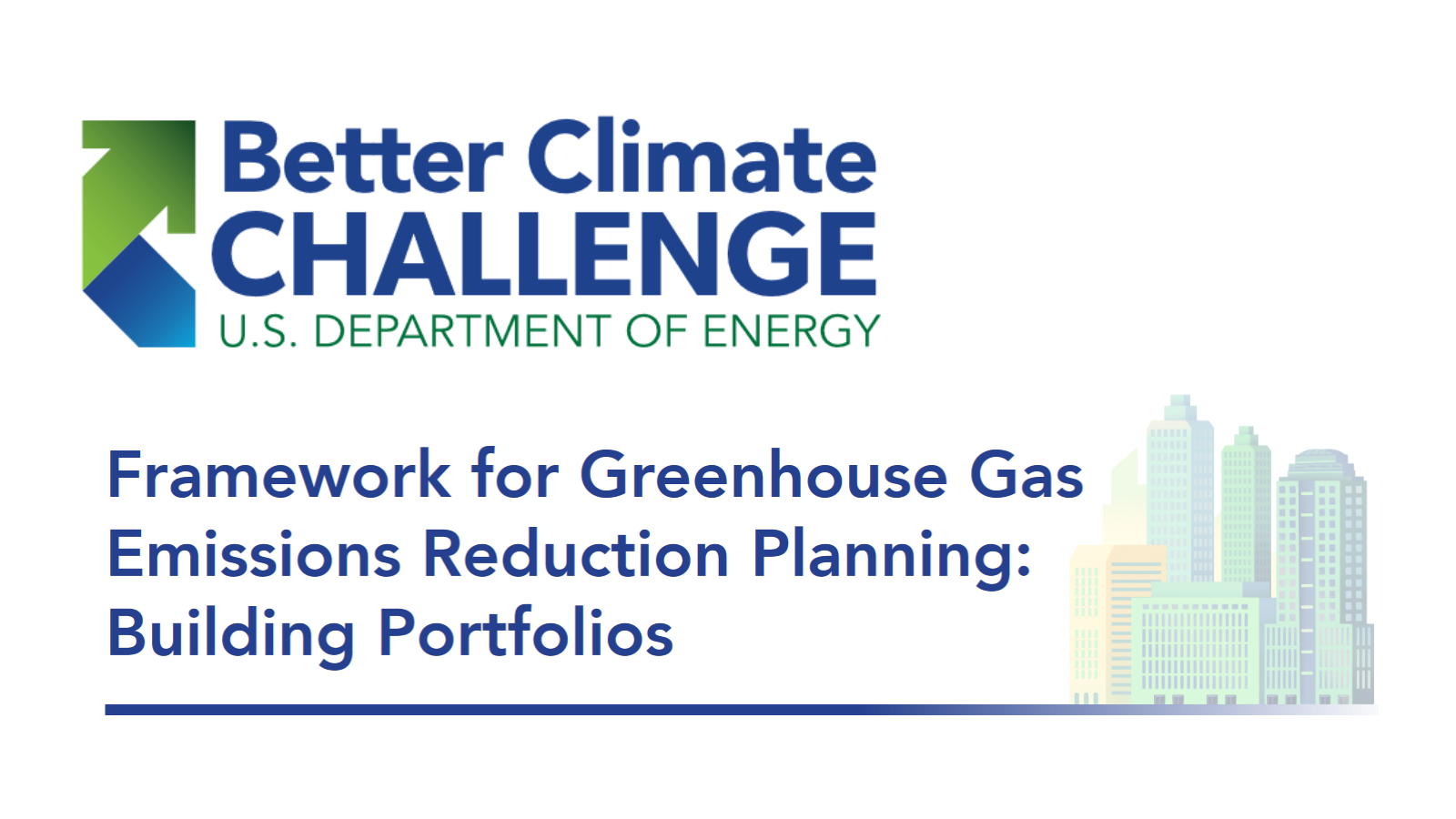 Better Climate
CHALLENGE
U.S. DEPARTMENT OF ENERGY

Framework for Greenhouse Gas Emissions Reduction Planning: Building Portfolios